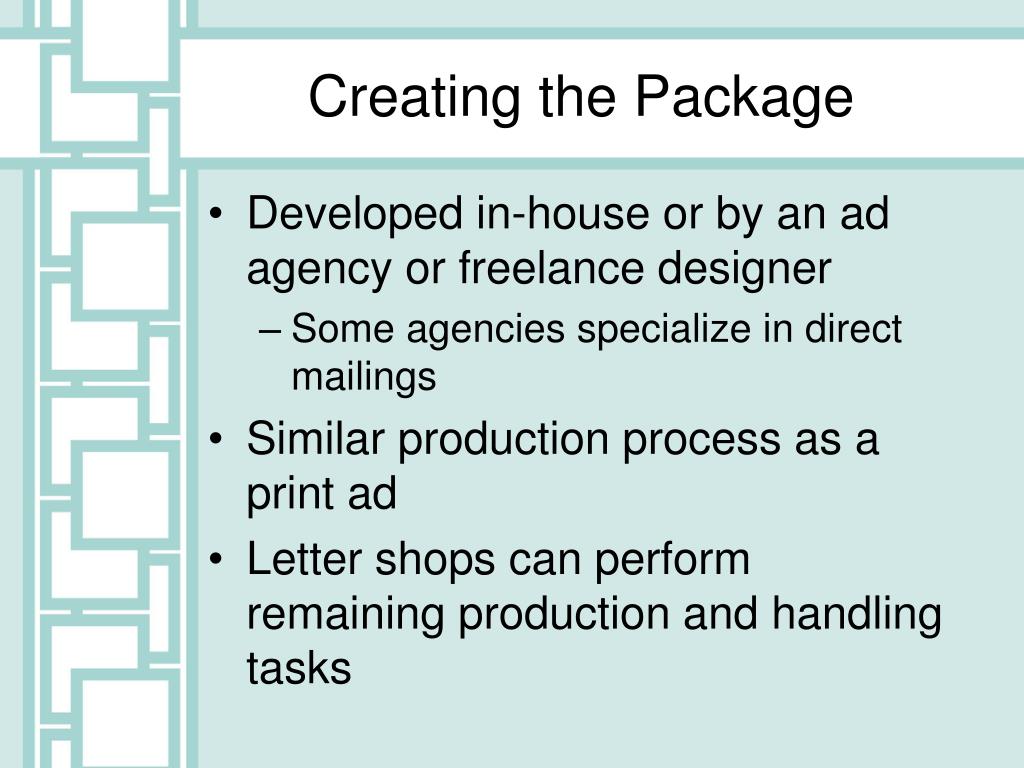 Creating the Package

• Developed in-house or by an ad agency or freelance designer
– Some agencies specialize in direct mailings
• Similar production process as a print ad
• Letter shops can perform remaining production and handling tasks